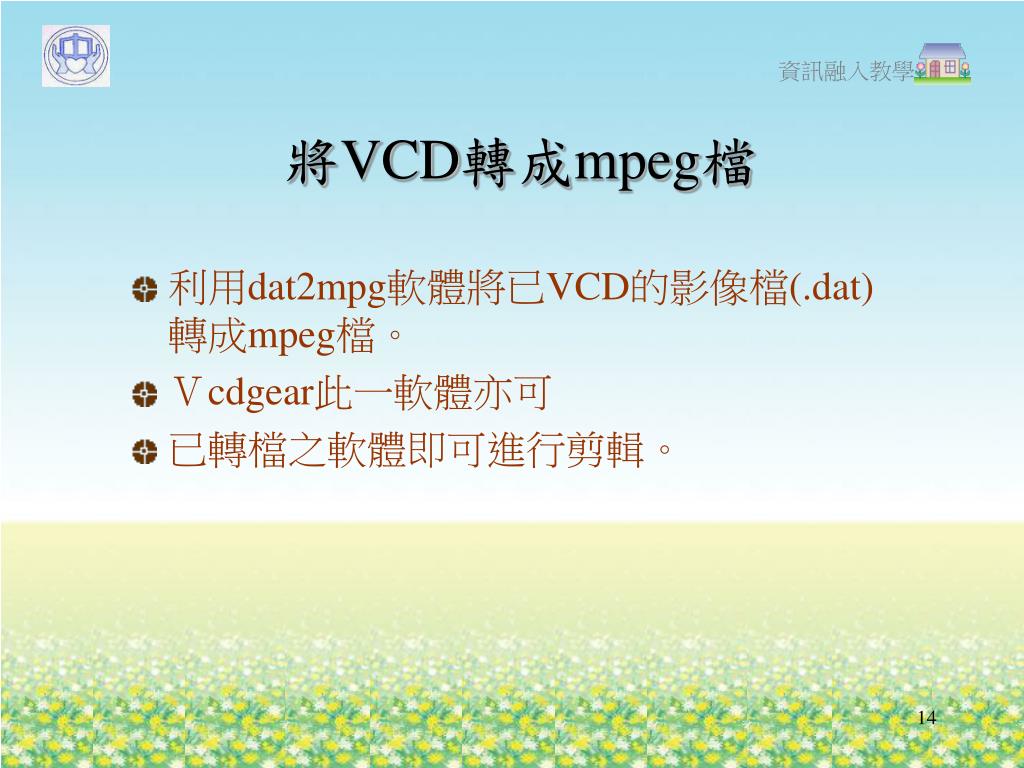 資訊融入教學

將VCD轉成mpeg檔

利用dat2mpg軟體將已VCD的影像檔(.dat)轉成mpeg檔。

Ｖcdgear此一軟體亦可

已轉檔之軟體即可進行剪輯。

14